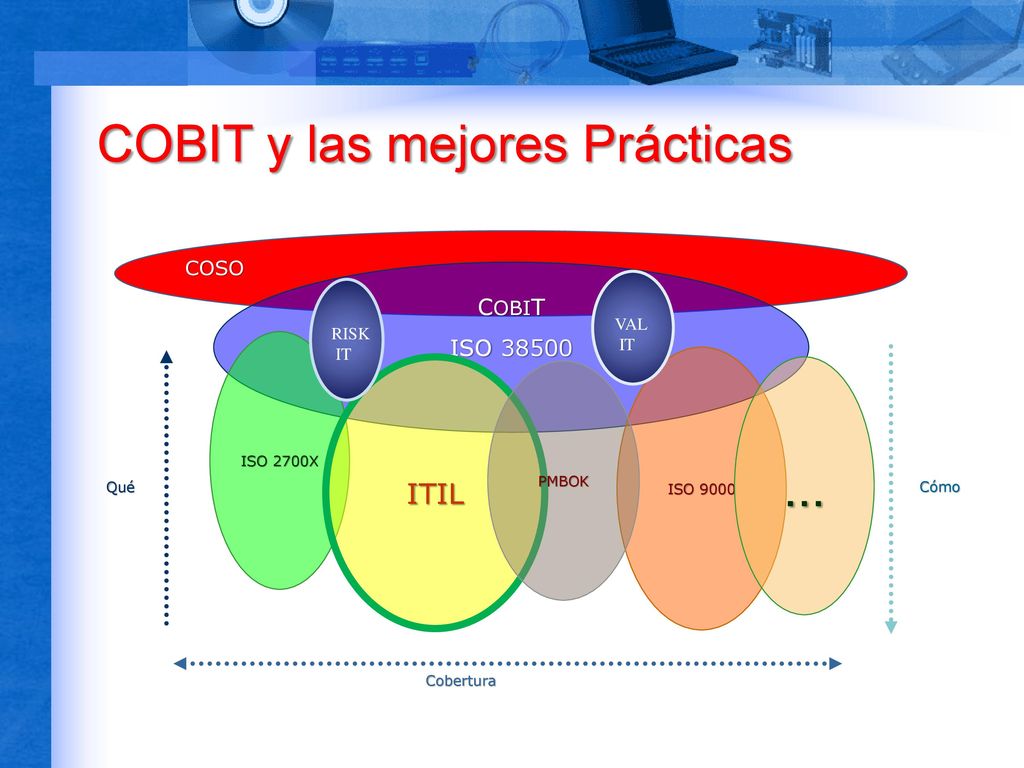 COBIT y las mejores Prácticas

COSO

COBIT

RISK IT

VAL IT

ISO 38500

ISO 2700X

ITIL

PMBOK

ISO 9000

...

Qué

Cómo

Cobertura